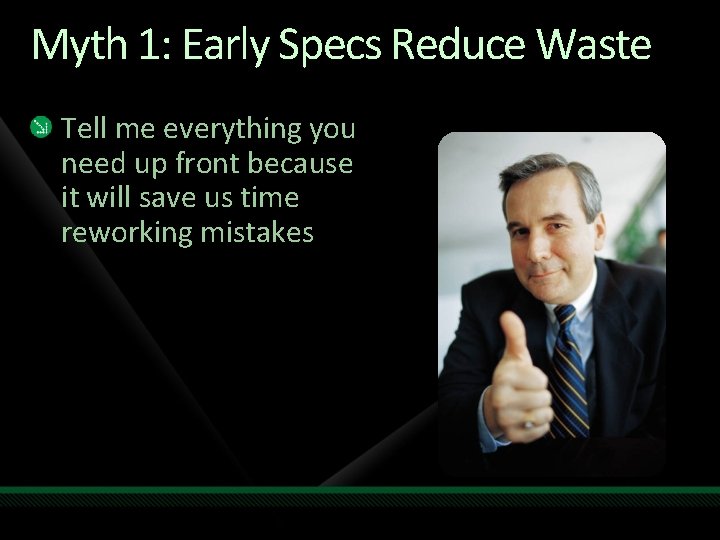 Myth 1: Early Specs Reduce Waste

Tell me everything you need up front because it will save us time reworking mistakes